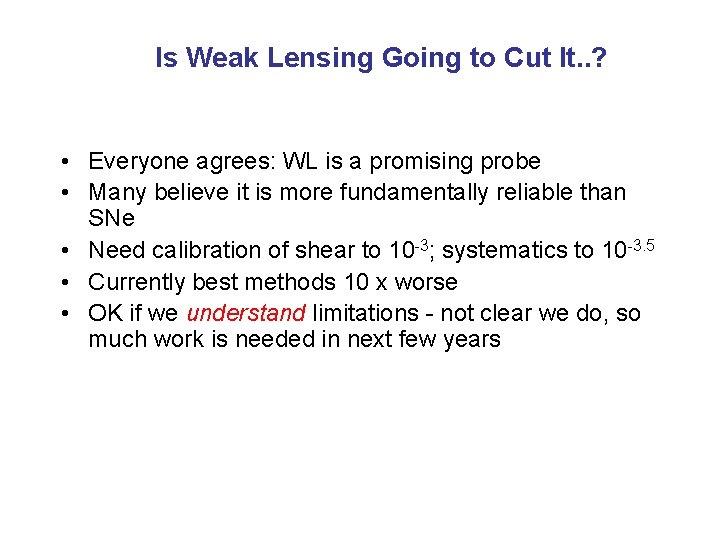 Is Weak Lensing Going to Cut It..?

• Everyone agrees: WL is a promising probe
• Many believe it is more fundamentally reliable than SNe
• Need calibration of shear to $10^{-3}$; systematics to $10^{-3.5}$
• Currently best methods 10 x worse
• OK if we understand limitations - not clear we do, so much work is needed in next few years